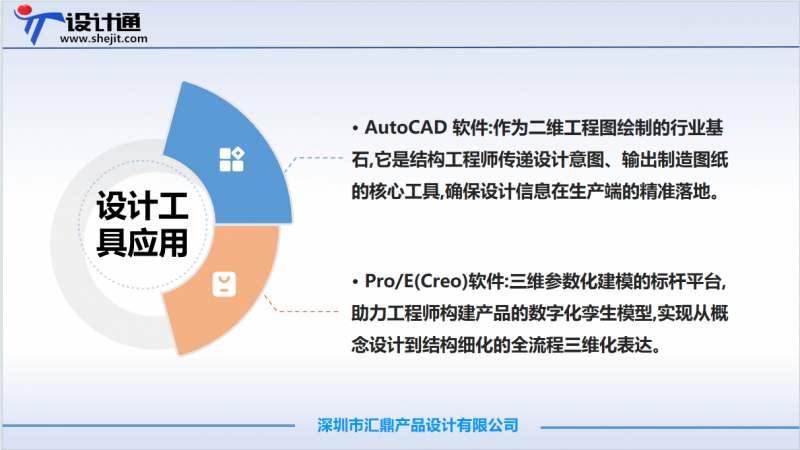 设计通
www.shejit.com

设计工具应用

• AutoCAD 软件:作为二维工程图绘制的行业基石,它是结构工程师传递设计意图、输出制造图纸的核心工具,确保设计信息在生产端的精准落地。

• Pro/E(Creo)软件:三维参数化建模的标杆平台,助力工程师构建产品的数字化孪生模型,实现从概念设计到结构细化的全流程三维化表达。

深圳市汇鼎产品设计有限公司